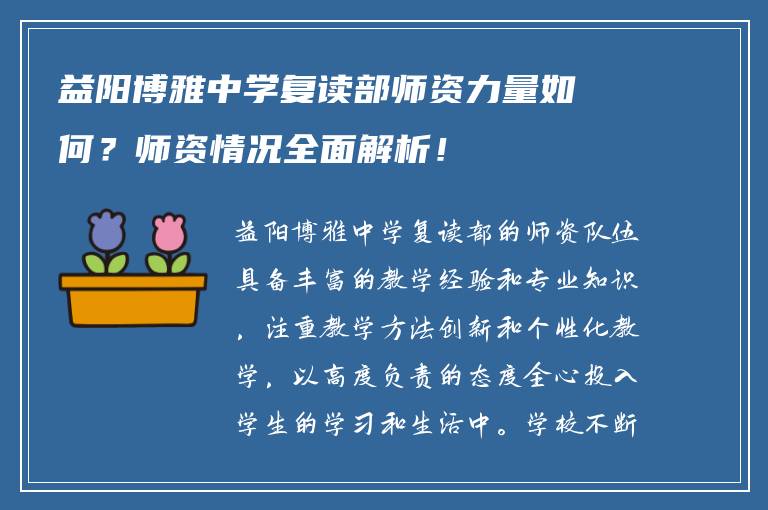 益阳博雅中学复读部师资力量如何？师资情况全面解析！

益阳博雅中学复读部的师资队伍具备丰富的教学经验和专业知识，注重教学方法创新和个性化教学，以高度负责的态度全心投入学生的学习和生活中。学校不断